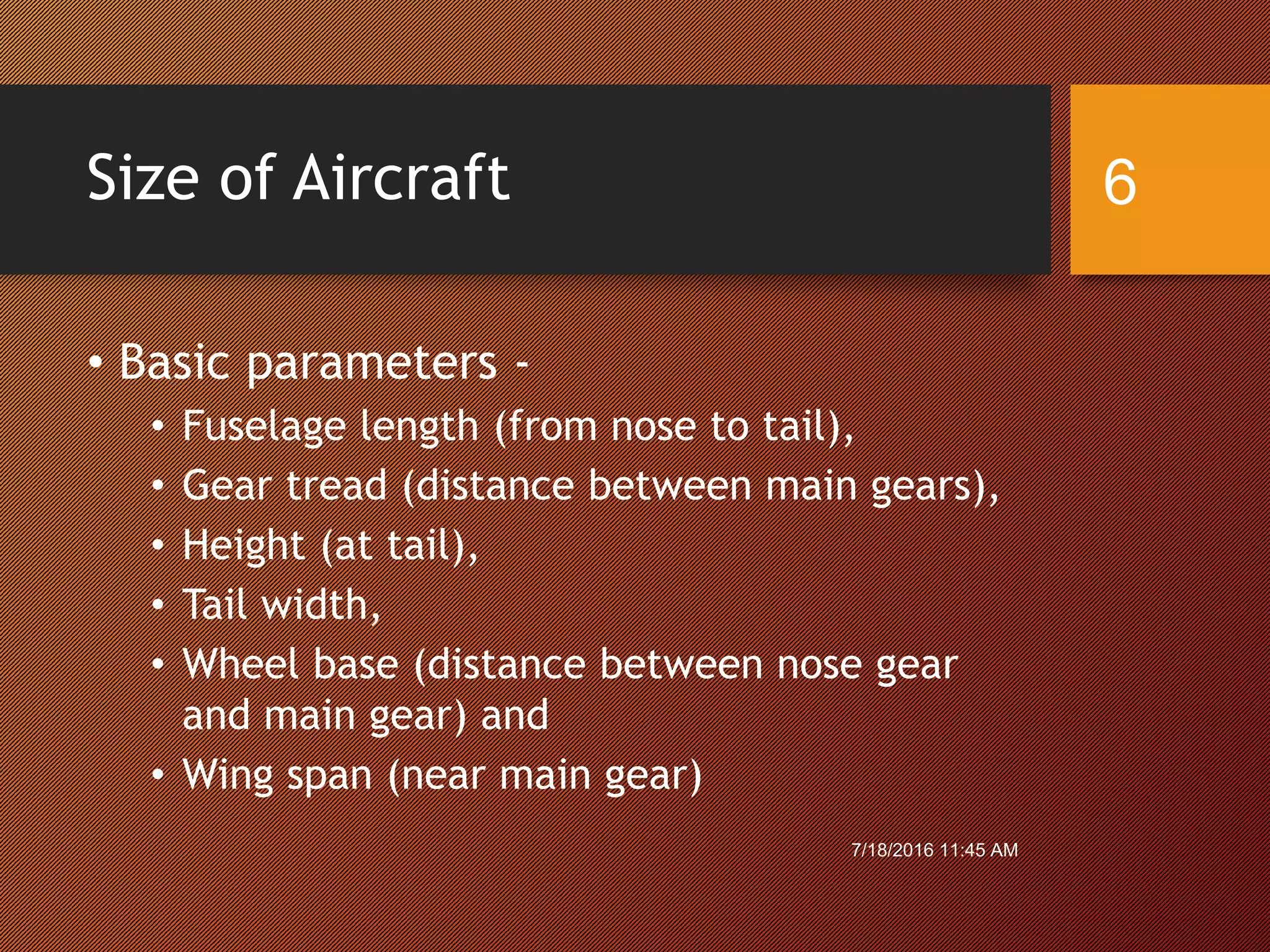 Size of Aircraft

6

• Basic parameters -
  • Fuselage length (from nose to tail),
  • Gear tread (distance between main gears),
  • Height (at tail),
  • Tail width,
  • Wheel base (distance between nose gear and main gear) and
  • Wing span (near main gear)

7/18/2016 11:45 AM